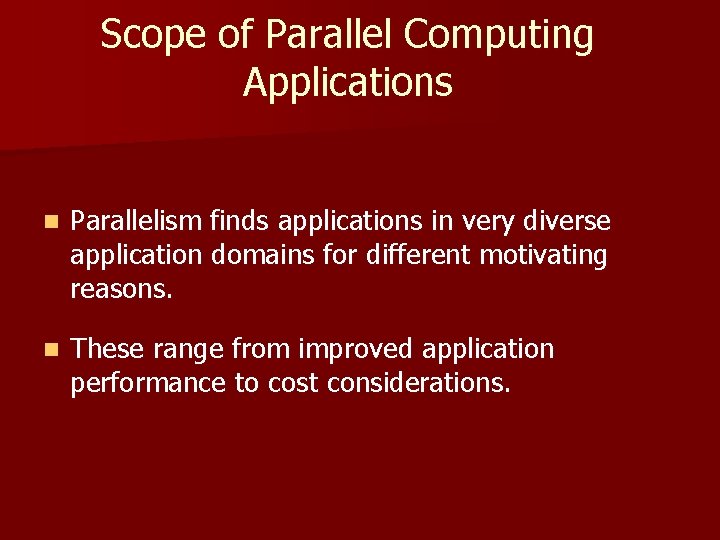 Scope of Parallel Computing Applications

Parallelism finds applications in very diverse application domains for different motivating reasons.

These range from improved application performance to cost considerations.